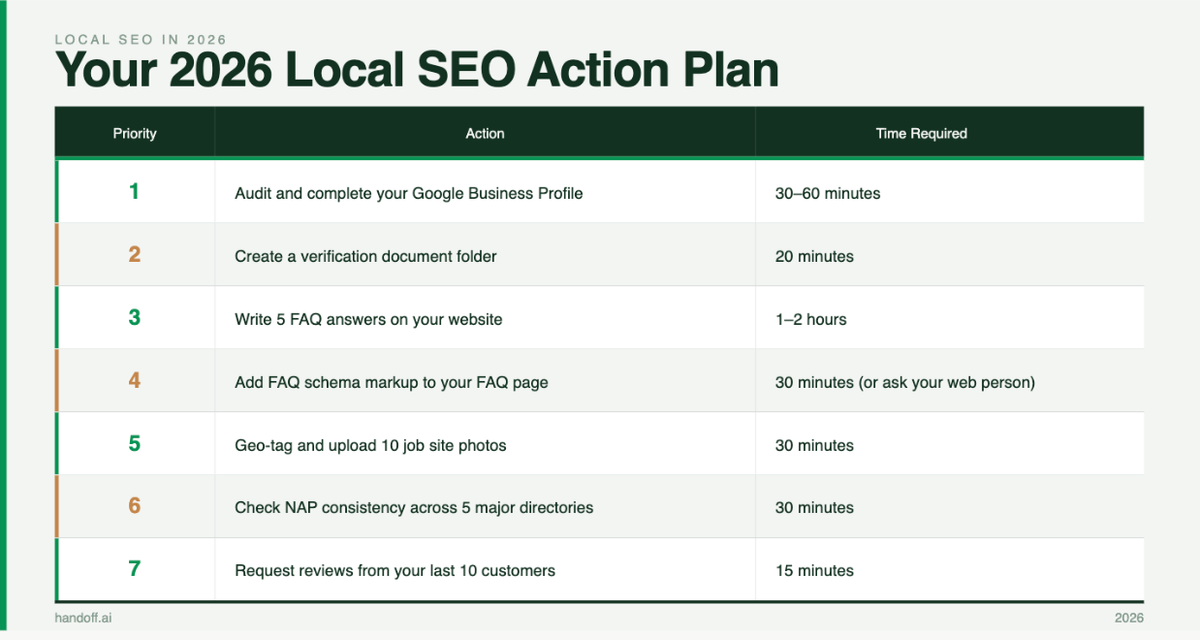 LOCAL SEO IN 2026

Your 2026 Local SEO Action Plan

| Priority | Action | Time Required |
|---|---|---|
| 1 | Audit and complete your Google Business Profile | 30–60 minutes |
| 2 | Create a verification document folder | 20 minutes |
| 3 | Write 5 FAQ answers on your website | 1–2 hours |
| 4 | Add FAQ schema markup to your FAQ page | 30 minutes (or ask your web person) |
| 5 | Geo-tag and upload 10 job site photos | 30 minutes |
| 6 | Check NAP consistency across 5 major directories | 30 minutes |
| 7 | Request reviews from your last 10 customers | 15 minutes |

handoff.ai

2026